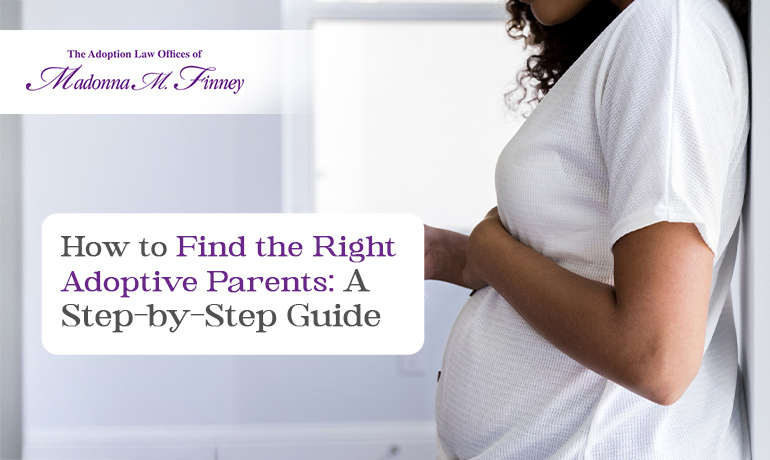 The Adoption Law Offices of
Madonna M. Finney

How to Find the Right Adoptive Parents: A Step-by-Step Guide